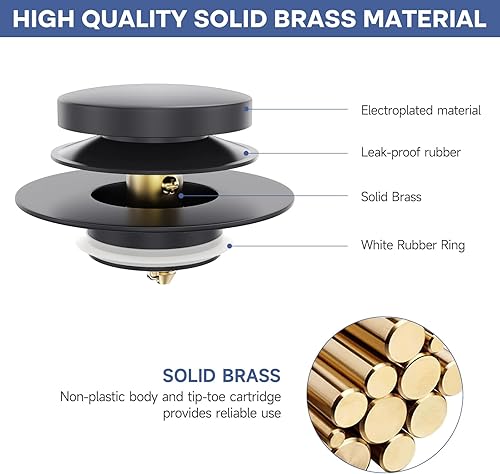 HIGH QUALITY SOLID BRASS MATERIAL

Electroplated material

Leak-proof rubber

Solid Brass

White Rubber Ring

SOLID BRASS

Non-plastic body and tip-toe cartridge provides reliable use